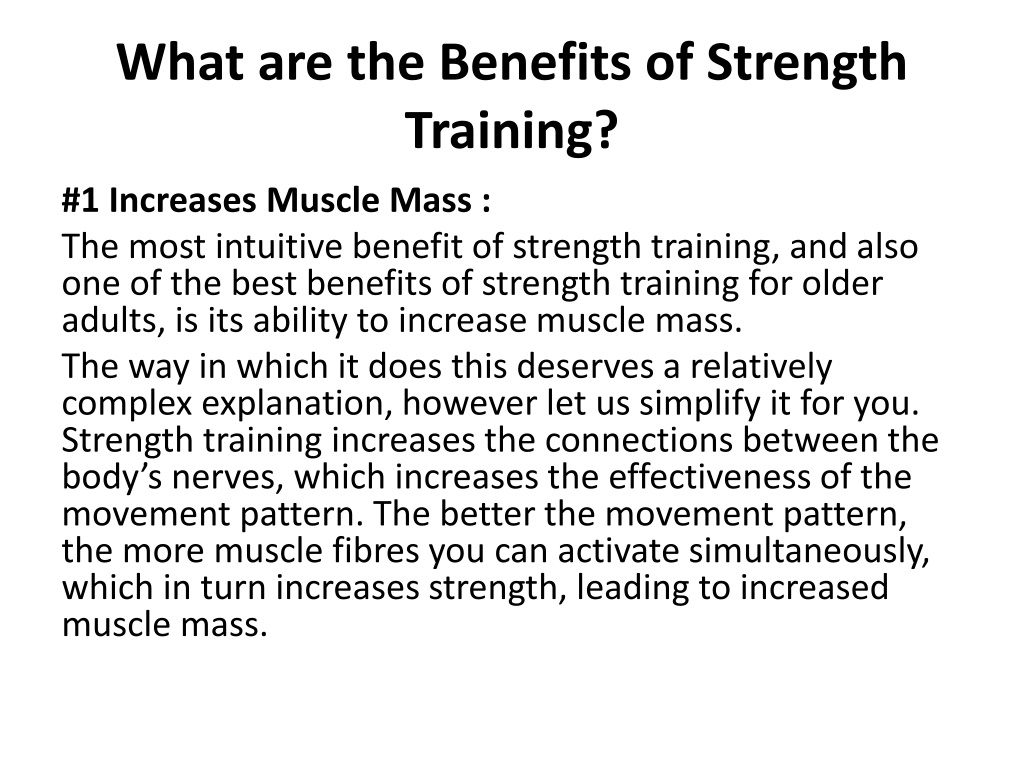 What are the Benefits of Strength Training?

#1 Increases Muscle Mass :

The most intuitive benefit of strength training, and also one of the best benefits of strength training for older adults, is its ability to increase muscle mass.

The way in which it does this deserves a relatively complex explanation, however let us simplify it for you. Strength training increases the connections between the body’s nerves, which increases the effectiveness of the movement pattern. The better the movement pattern, the more muscle fibres you can activate simultaneously, which in turn increases strength, leading to increased muscle mass.